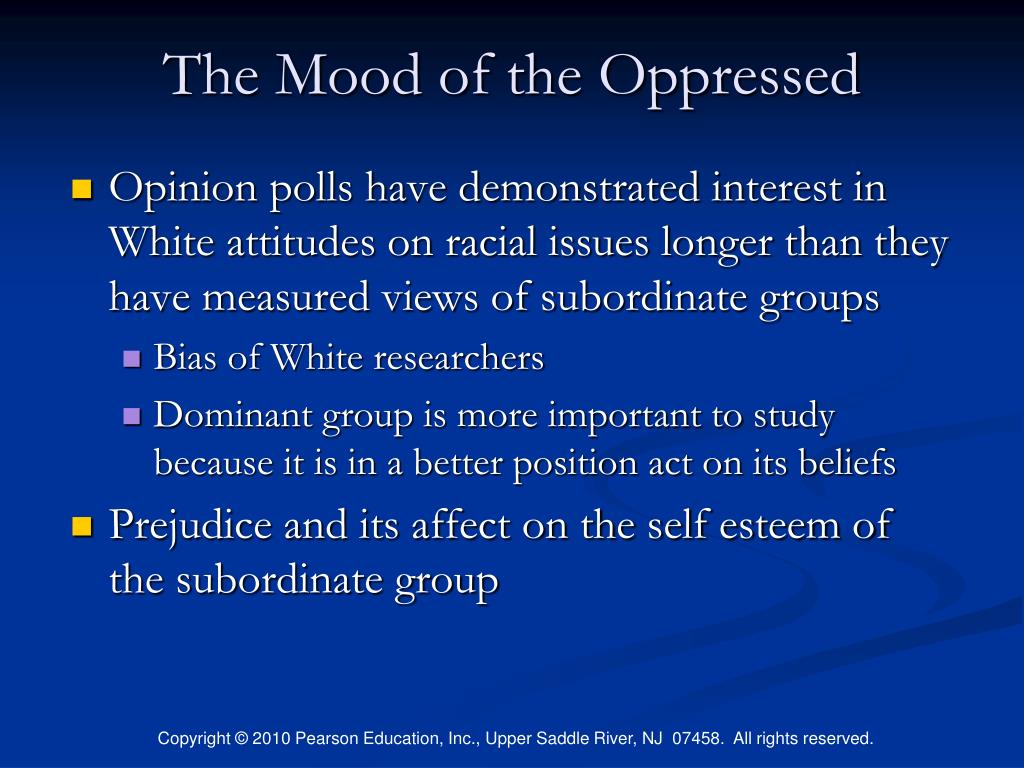 The Mood of the Oppressed

Opinion polls have demonstrated interest in White attitudes on racial issues longer than they have measured views of subordinate groups

Bias of White researchers

Dominant group is more important to study because it is in a better position act on its beliefs

Prejudice and its affect on the self esteem of the subordinate group

Copyright © 2010 Pearson Education, Inc., Upper Saddle River, NJ 07458. All rights reserved.